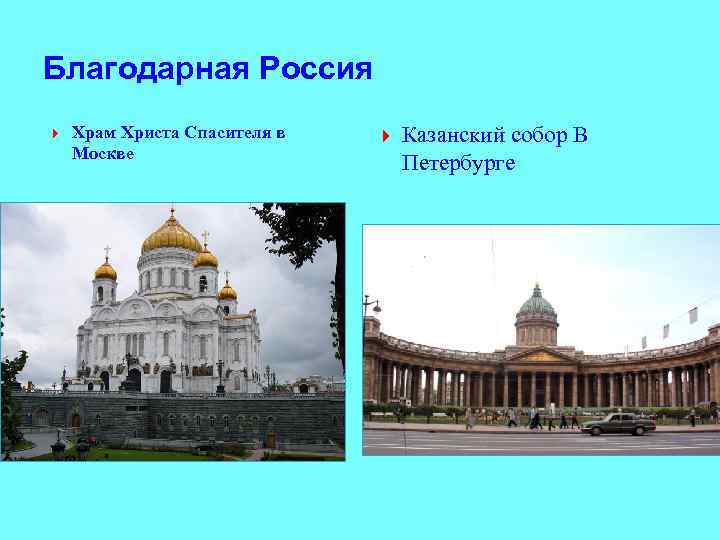 Благодарная Россия

Храм Христа Спасителя в Москве

Казанский собор В Петербурге